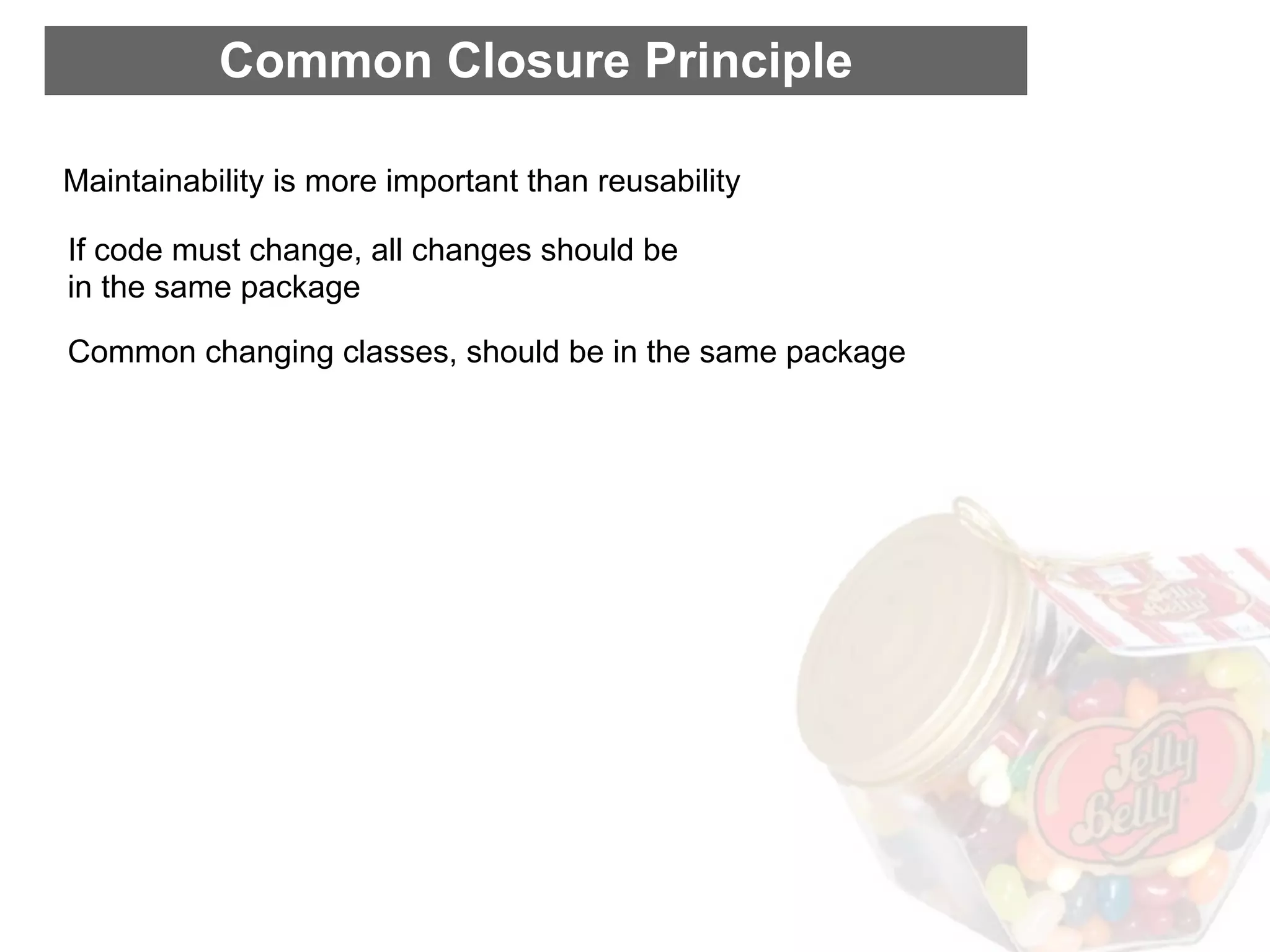 Common Closure Principle

Maintainability is more important than reusability

If code must change, all changes should be in the same package

Common changing classes, should be in the same package

Jelly Belly

Jelly Belly